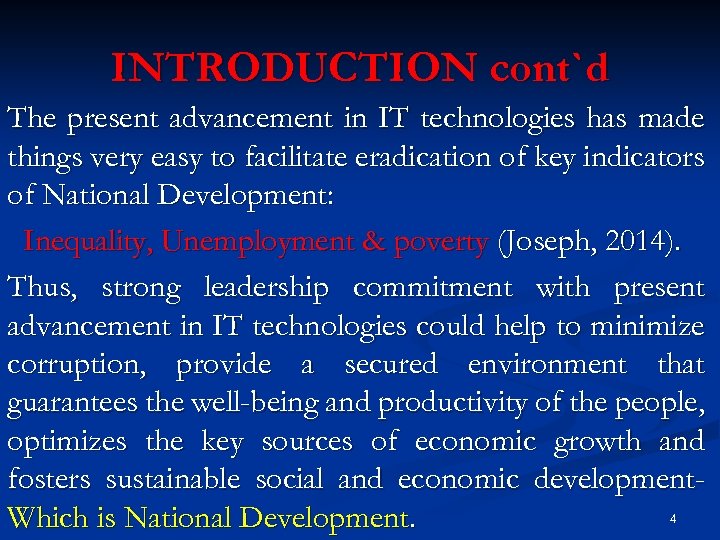 INTRODUCTION cont`d

The present advancement in IT technologies has made things very easy to facilitate eradication of key indicators of National Development:

Inequality, Unemployment & poverty (Joseph, 2014).

Thus, strong leadership commitment with present advancement in IT technologies could help to minimize corruption, provide a secured environment that guarantees the well-being and productivity of the people, optimizes the key sources of economic growth and fosters sustainable social and economic development- Which is National Development.

4